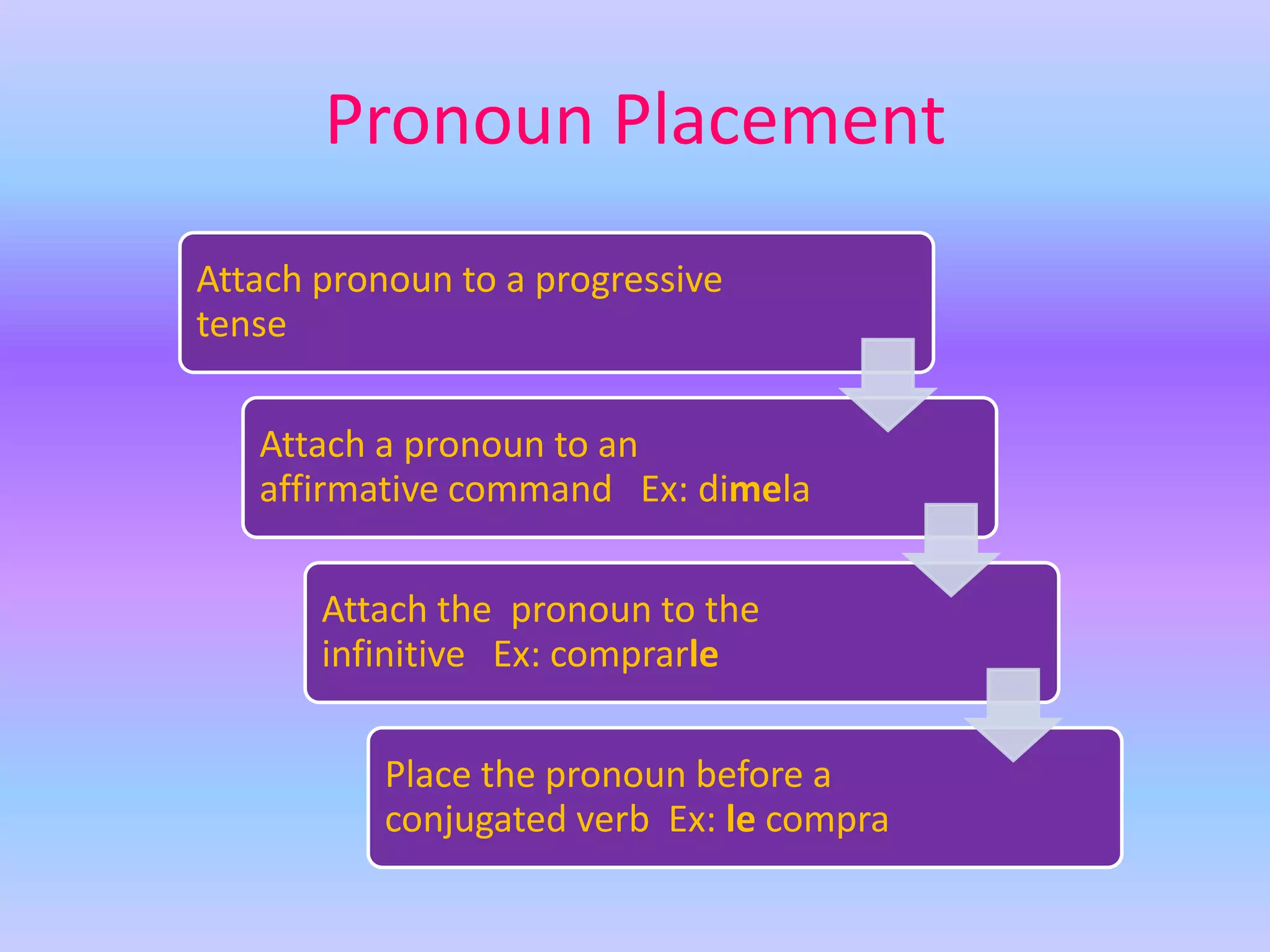 Pronoun Placement

Attach pronoun to a progressive tense

Attach a pronoun to an affirmative command Ex: dimela

Attach the pronoun to the infinitive Ex: comprarle

Place the pronoun before a conjugated verb Ex: le compra